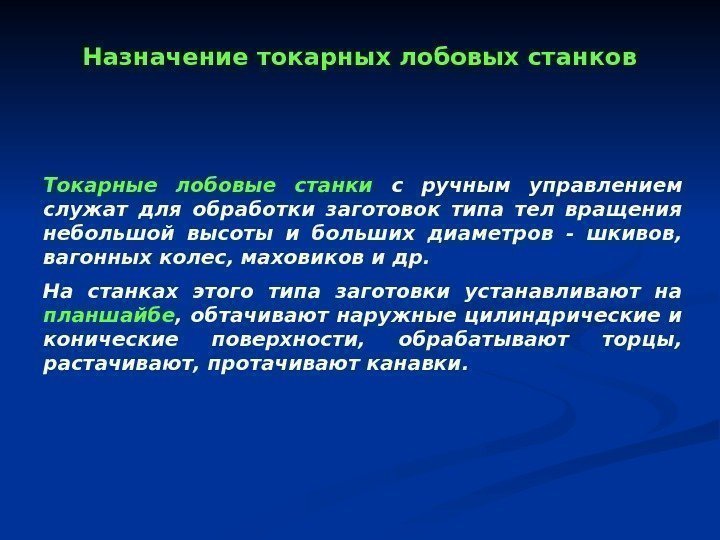 Назначение токарных лобовых станков

Токарные лобовые станки с ручным управлением служат для обработки заготовок типа тел вращения небольшой высоты и больших диаметров - шкивов, вагонных колес, маховиков и др.

На станках этого типа заготовки устанавливают на планшайбе, обтачивают наружные цилиндрические и конические поверхности, обрабатывают торцы, растачивают, протачивают канавки.